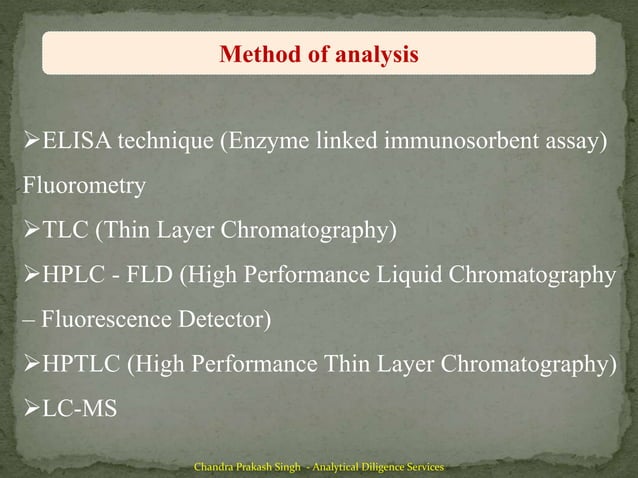 Method of analysis

➢ELISA technique (Enzyme linked immunosorbent assay) Fluorometry

➢TLC (Thin Layer Chromatography)

➢HPLC - FLD (High Performance Liquid Chromatography – Fluorescence Detector)

➢HPTLC (High Performance Thin Layer Chromatography)

➢LC-MS

Chandra Prakash Singh - Analytical Diligence Services